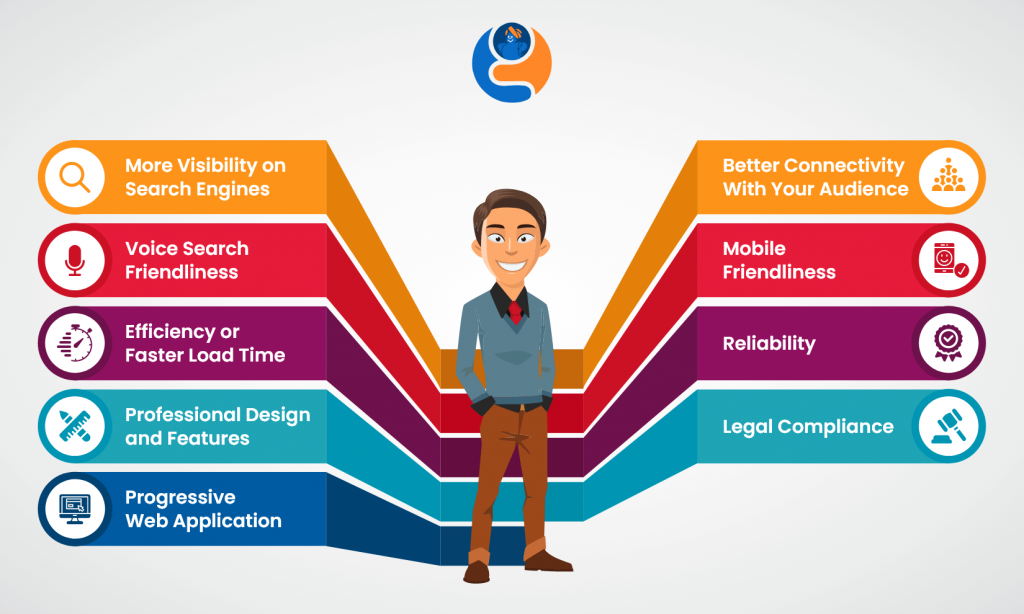 More Visibility on Search Engines

Voice Search Friendliness

Efficiency or Faster Load Time

Professional Design and Features

Progressive Web Application

Better Connectivity With Your Audience

Mobile Friendliness

Reliability

Legal Compliance